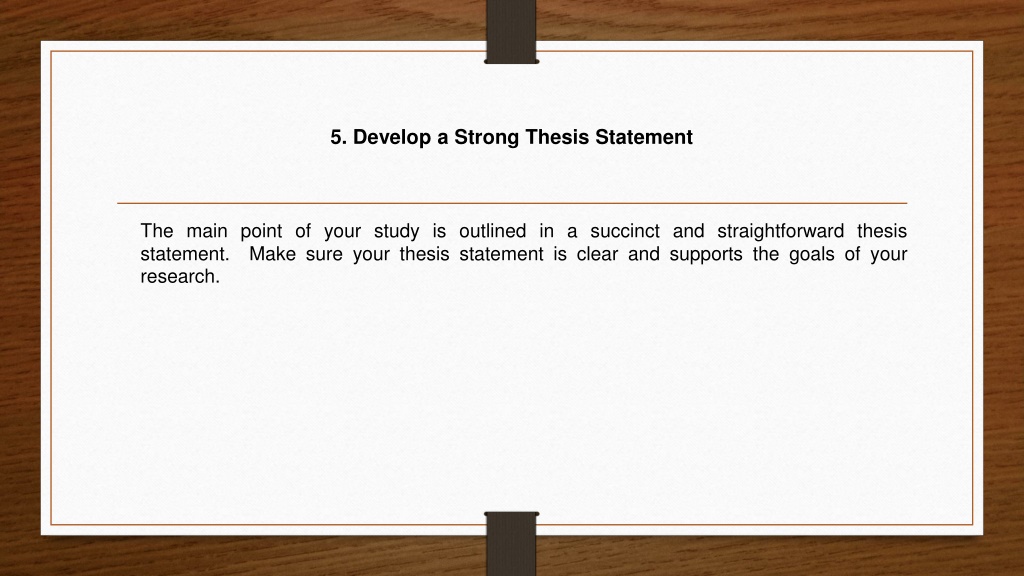 5. Develop a Strong Thesis Statement

The main point of your study is outlined in a succinct and straightforward thesis statement. Make sure your thesis statement is clear and supports the goals of your research.